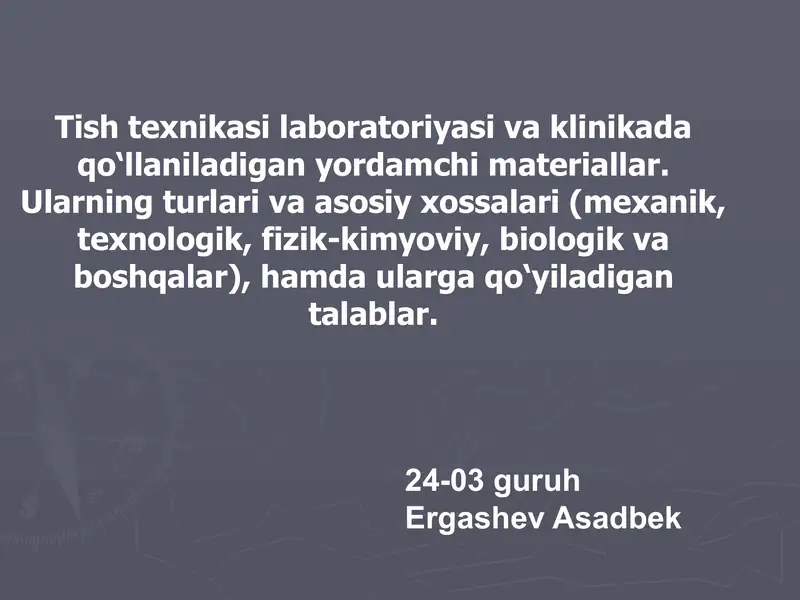 Tish texnikasi laboratoriyasi va klinikada qo‘llaniladigan yordamchi materiallar. Ularning turlari va asosiy xossalari (mexanik, texnologik, fizik-kimyoviy, biologik va boshqalar), hamda ularga qo‘yiladigan talablar.

24-03 guruh
Ergashev Asadbek